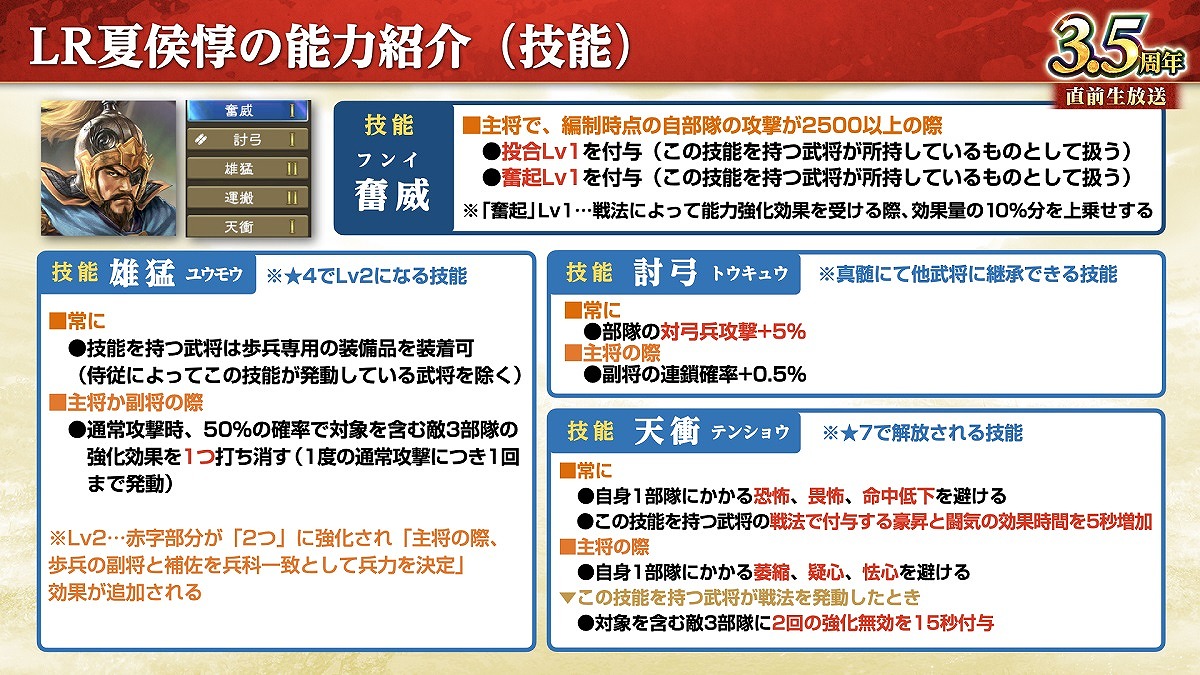 LR夏侯惇の能力紹介（技能）

3.5周年
直前生放送

奮威 I
討弓 I
雄猛 II
運搬 II
天衝 I

技能
フンイ
奮威

■主将で、編制時点の自部隊の攻撃が2500以上の際
●投合Lv1を付与（この技能を持つ武将が所持しているものとして扱う）
●奮起Lv1を付与（この技能を持つ武将が所持しているものとして扱う）
※「奮起」Lv1…戦法によって能力強化効果を受ける際、効果量の10%分を上乗せする

技能 雄猛 ユウモウ ※★4でLv2になる技能

■常に
●技能を持つ武将は歩兵専用の装備品を装着可（侍従によってこの技能が発動している武将を除く）
■主将か副将の際
●通常攻撃時、50%の確率で対象を含む敵3部隊の強化効果を1つ打ち消す（1度の通常攻撃につき1回まで発動）

※Lv2…赤字部分が「2つ」に強化され「主将の際、歩兵の副将と補佐を兵科一致として兵力を決定」効果が追加される

技能 討弓 トウキュウ ※真髄にて他武将に継承できる技能

■常に
●部隊の対弓兵攻撃+5%
■主将の際
●副将の連鎖確率+0.5%

技能 天衝 テンショウ ※★7で解放される技能

■常に
●自身1部隊にかかる恐怖、畏怖、命中低下を避ける
●この技能を持つ武将の戦法で付与する豪昇と闘気の効果時間を5秒増加
■主将の際
●自身1部隊にかかる萎縮、疑心、怯心を避ける
▼この技能を持つ武将が戦法を発動したとき
●対象を含む敵3部隊に2回の強化無効を15秒付与